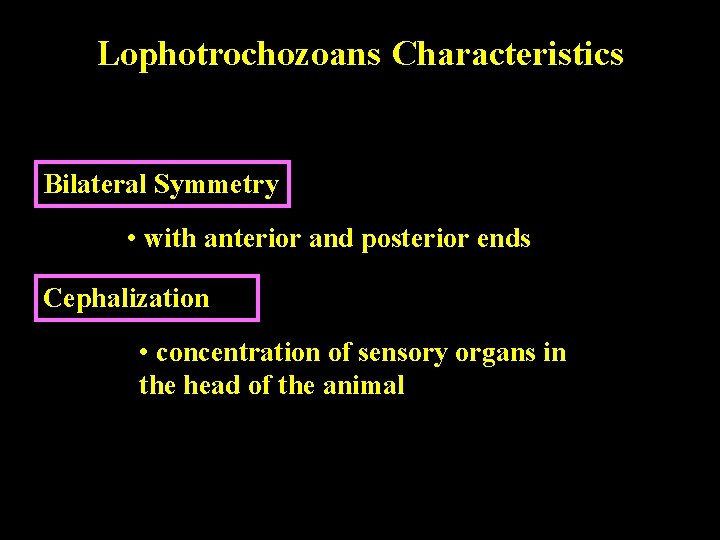 Lophotrochozoans Characteristics

Bilateral Symmetry

• with anterior and posterior ends

Cephalization

• concentration of sensory organs in the head of the animal